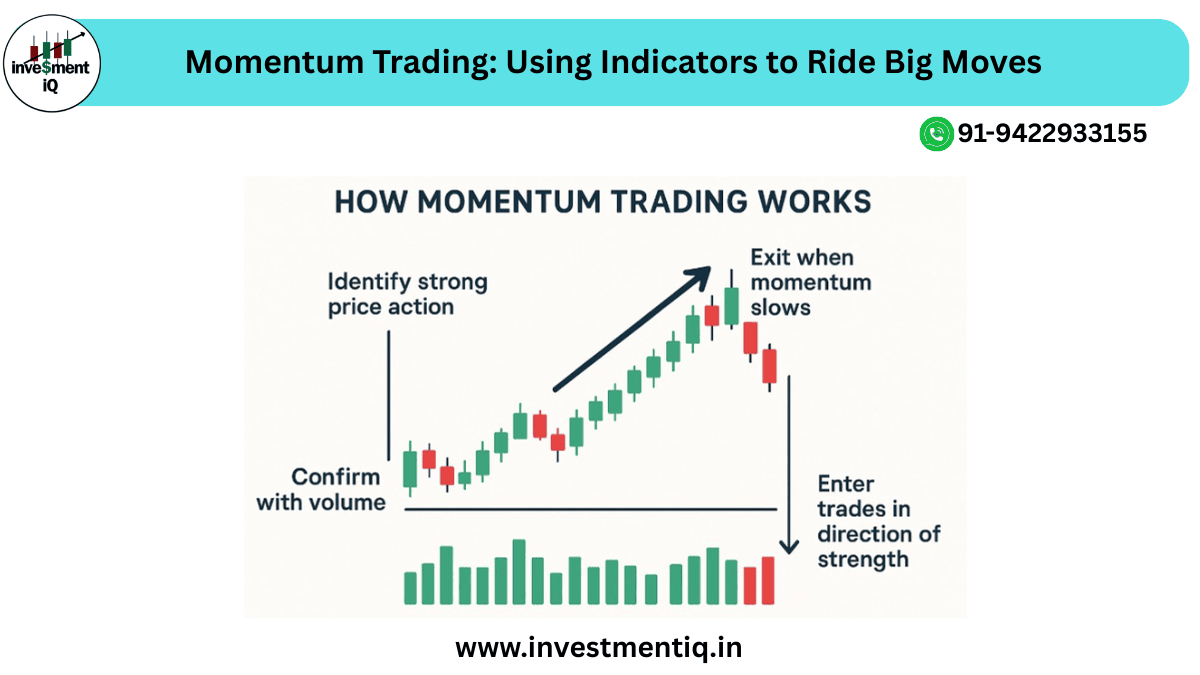 inve$ment iQ

Momentum Trading: Using Indicators to Ride Big Moves

91-9422933155

HOW MOMENTUM TRADING WORKS

Identify strong price action

Exit when momentum slows

Confirm with volume

Enter trades in direction of strength

www.investmentiq.in